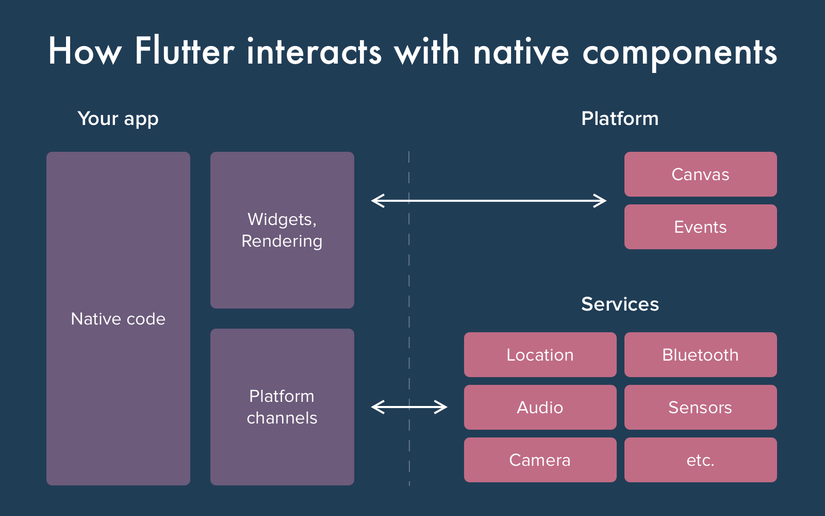 How Flutter interacts with native components

Your app

Native code

Widgets, Rendering

Platform channels

Platform

Canvas

Events

Services

Location

Bluetooth

Audio

Sensors

Camera

etc.